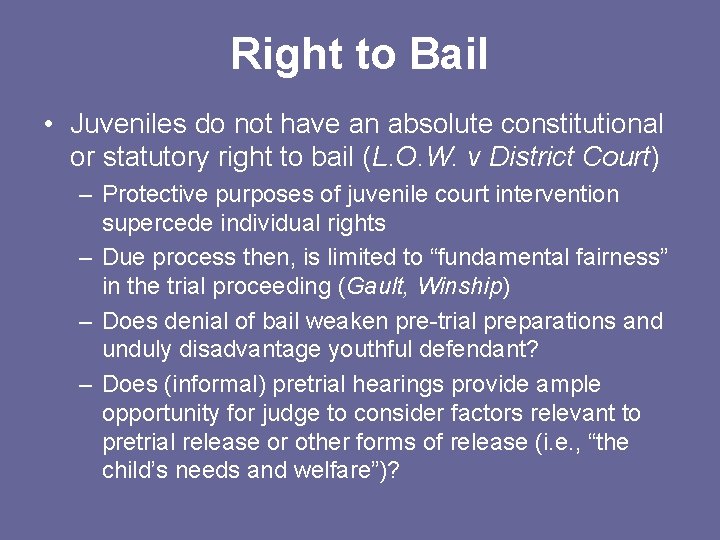 Right to Bail

• Juveniles do not have an absolute constitutional or statutory right to bail (L.O.W. v District Court)

– Protective purposes of juvenile court intervention supercede individual rights

– Due process then, is limited to “fundamental fairness” in the trial proceeding (Gault, Winship)

– Does denial of bail weaken pre-trial preparations and unduly disadvantage youthful defendant?

– Does (informal) pretrial hearings provide ample opportunity for judge to consider factors relevant to pretrial release or other forms of release (i.e., “the child’s needs and welfare”)?